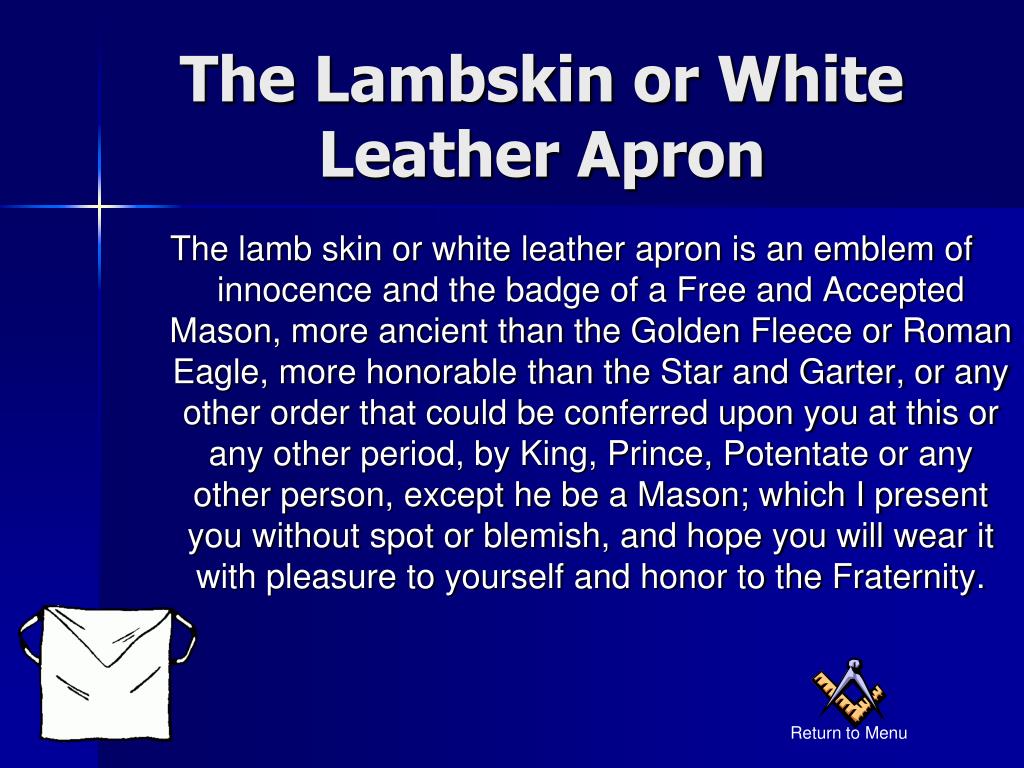 The Lambskin or White Leather Apron

The lamb skin or white leather apron is an emblem of innocence and the badge of a Free and Accepted Mason, more ancient than the Golden Fleece or Roman Eagle, more honorable than the Star and Garter, or any other order that could be conferred upon you at this or any other period, by King, Prince, Potentate or any other person, except he be a Mason; which I present you without spot or blemish, and hope you will wear it with pleasure to yourself and honor to the Fraternity.

Return to Menu